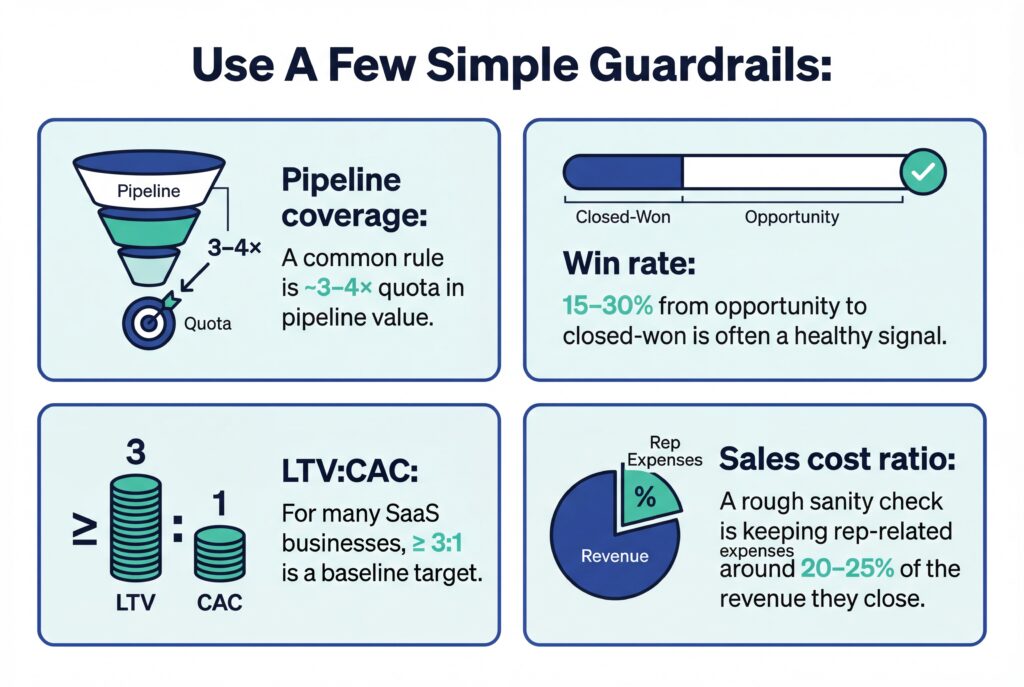 Use A Few Simple Guardrails:

Pipeline

3–4×

Quota

Pipeline coverage:

A common rule is ~3–4× quota in pipeline value.

Closed-Won

Opportunity

Win rate:

15–30% from opportunity to closed-won is often a healthy signal.

3

≥

:

1

LTV

CAC

LTV:CAC:

For many SaaS businesses, ≥ 3:1 is a baseline target.

Rep Expenses

%

Revenue

Sales cost ratio:

A rough sanity check is keeping rep-related expenses around 20–25% of the revenue they close.